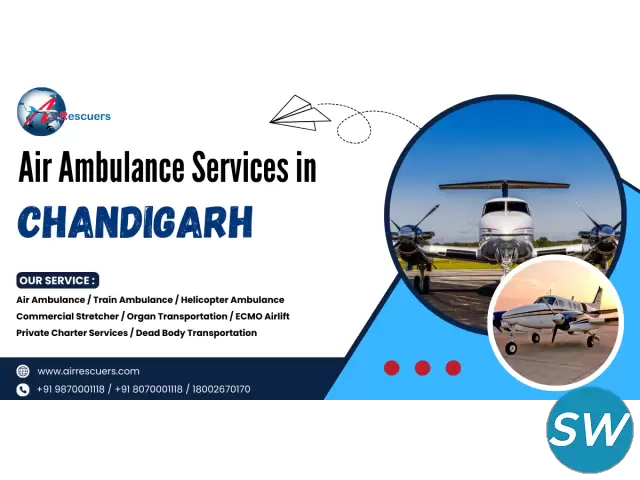 A Rescuers

Air Ambulance Services in

CHANDIGARH

OUR SERVICE :

Air Ambulance / Train Ambulance / Helicopter Ambulance
Commercial Stretcher / Organ Transportation / ECMO Airlift
Private Charter Services / Dead Body Transportation

www.airrescuers.com

+91 9870001118 / +91 8070001118 / 18002670170

SW